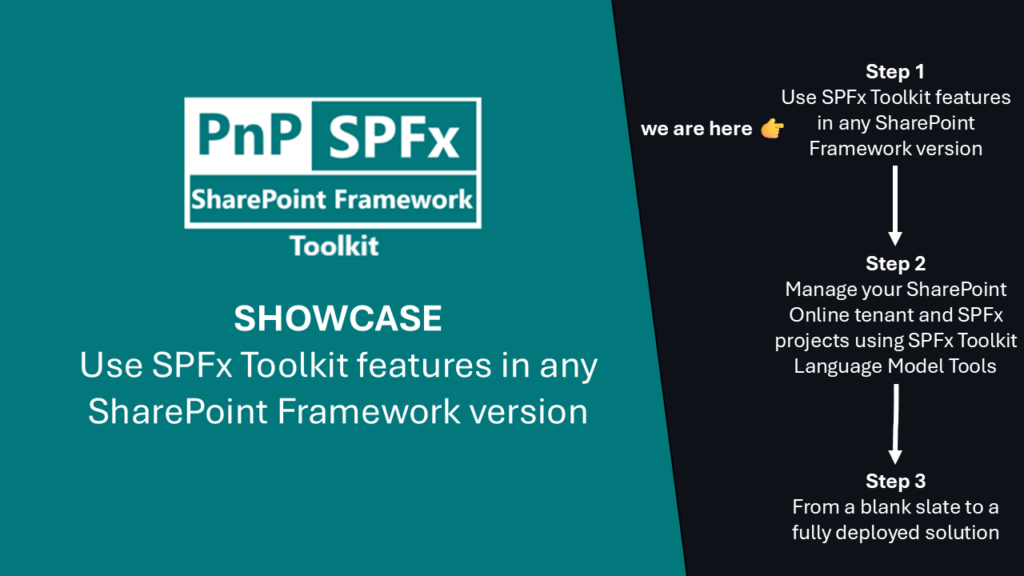 PnP SPFx
SharePoint Framework
Toolkit

SHOWCASE
Use SPFx Toolkit features in any SharePoint Framework version

we are here 👉

Step 1
Use SPFx Toolkit features in any SharePoint Framework version

Step 2
Manage your SharePoint Online tenant and SPFx projects using SPFx Toolkit Language Model Tools

Step 3
From a blank slate to a fully deployed solution